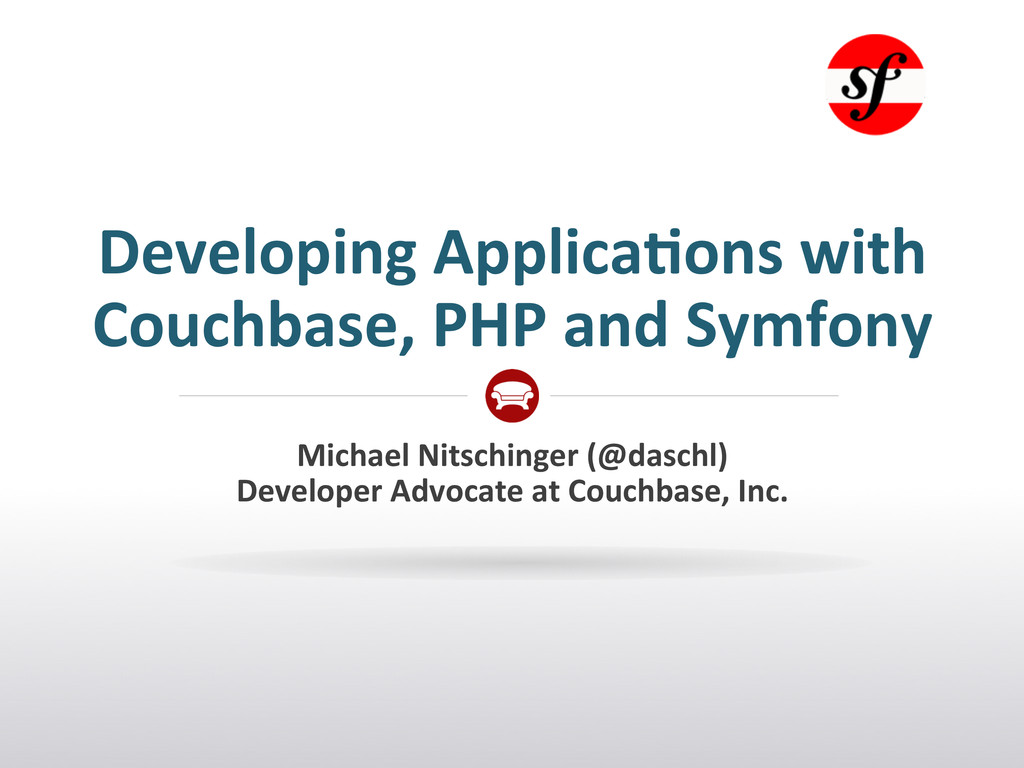 sf

Developing Applications with Couchbase, PHP and Symfony

Michael Nitschinger (@daschl)
Developer Advocate at Couchbase, Inc.